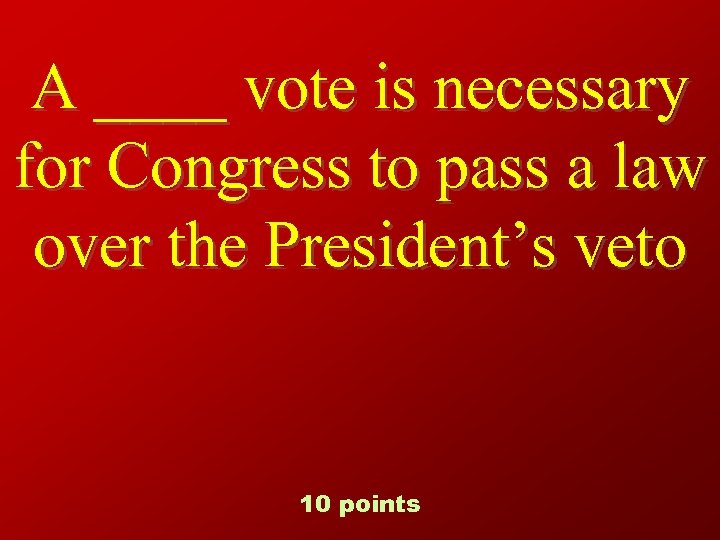 A ____ vote is necessary for Congress to pass a law over the President’s veto

10 points